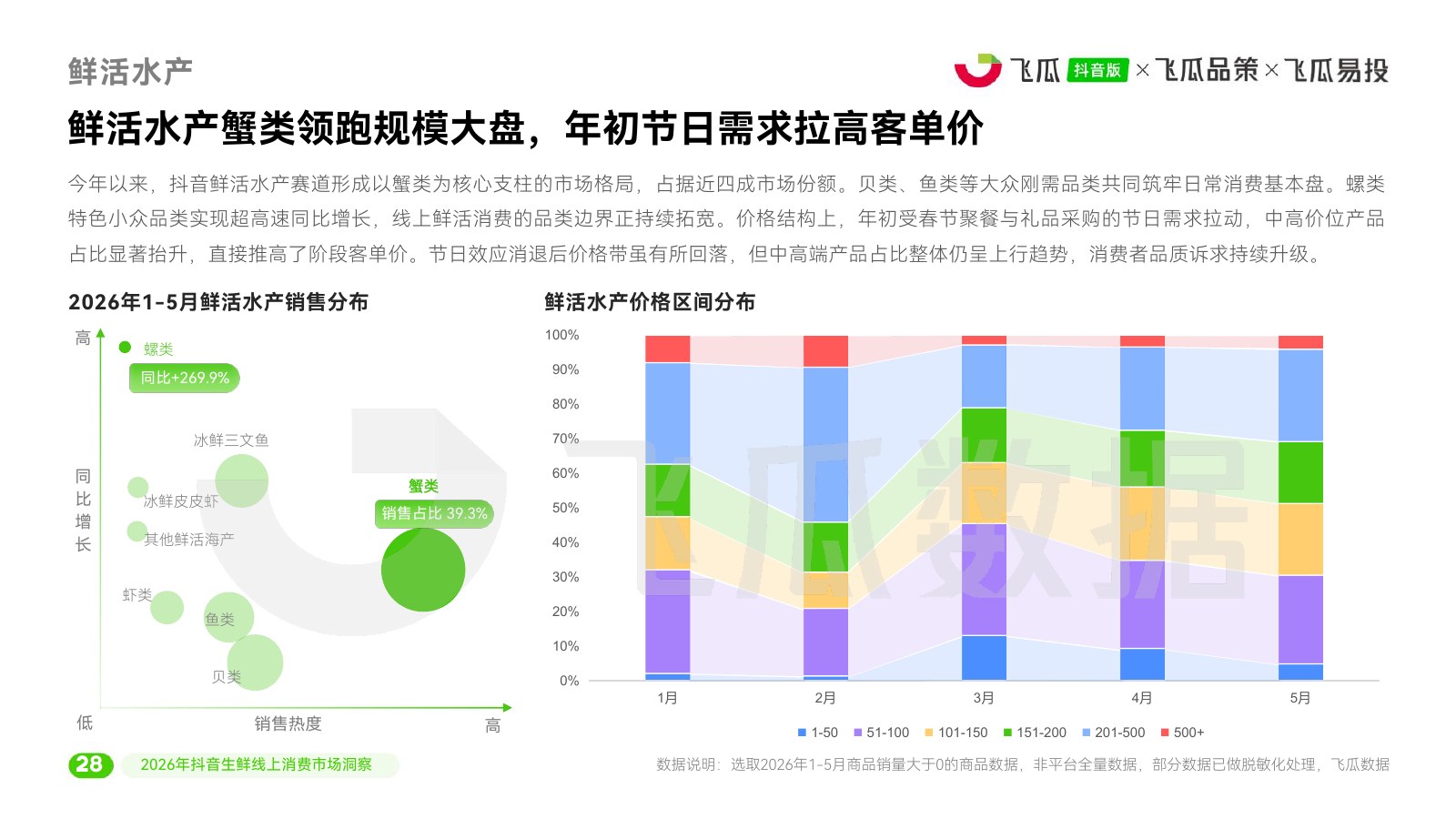 鲜活水产

飞瓜 抖音版 × 飞瓜品策 × 飞瓜易投

鲜活水产蟹类领跑规模大盘，年初节日需求拉高客单价

今年以来，抖音鲜活水产赛道形成以蟹类为核心支柱的市场格局，占据近四成市场份额。贝类、鱼类等大众刚需品类共同筑牢日常消费基本盘。螺类特色小众品类实现超高速同比增长，线上鲜活消费的品类边界正持续拓宽。价格结构上，年初受春节聚餐与礼品采购的节日需求拉动，中高价位产品占比显著抬升，直接推高了阶段客单价。节日效应消退后价格带虽有所回落，但中高端产品占比整体仍呈上行趋势，消费者品质诉求持续升级。

2026年1-5月鲜活水产销售分布

高
同比增长
低
销售热度
高

螺类
同比+269.9%
冰鲜三文鱼
冰鲜皮皮虾
其他鲜活海产
虾类
鱼类
贝类
蟹类
销售占比 39.3%

鲜活水产价格区间分布

100%
90%
80%
70%
60%
50%
40%
30%
20%
10%
0%

1月
2月
3月
4月
5月

1-50 51-100 101-150 151-200 201-500 500+

28 2026年抖音生鲜线上消费市场洞察

数据说明：选取2026年1-5月商品销量大于0的商品数据，非平台全量数据，部分数据已做脱敏化处理，飞瓜数据

飞瓜数据